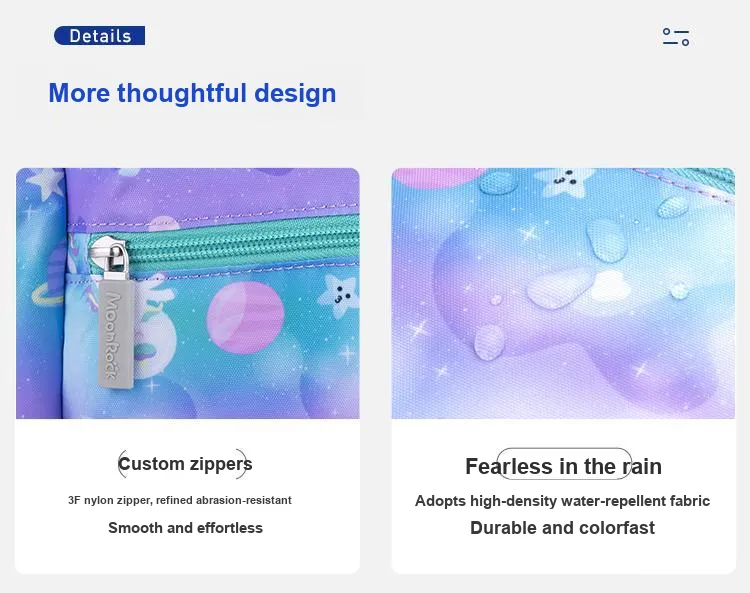 Details

More thoughtful design

MoonRock

Custom zippers

3F nylon zipper, refined abrasion-resistant

Smooth and effortless

Fearless in the rain

Adopts high-density water-repellent fabric

Durable and colorfast